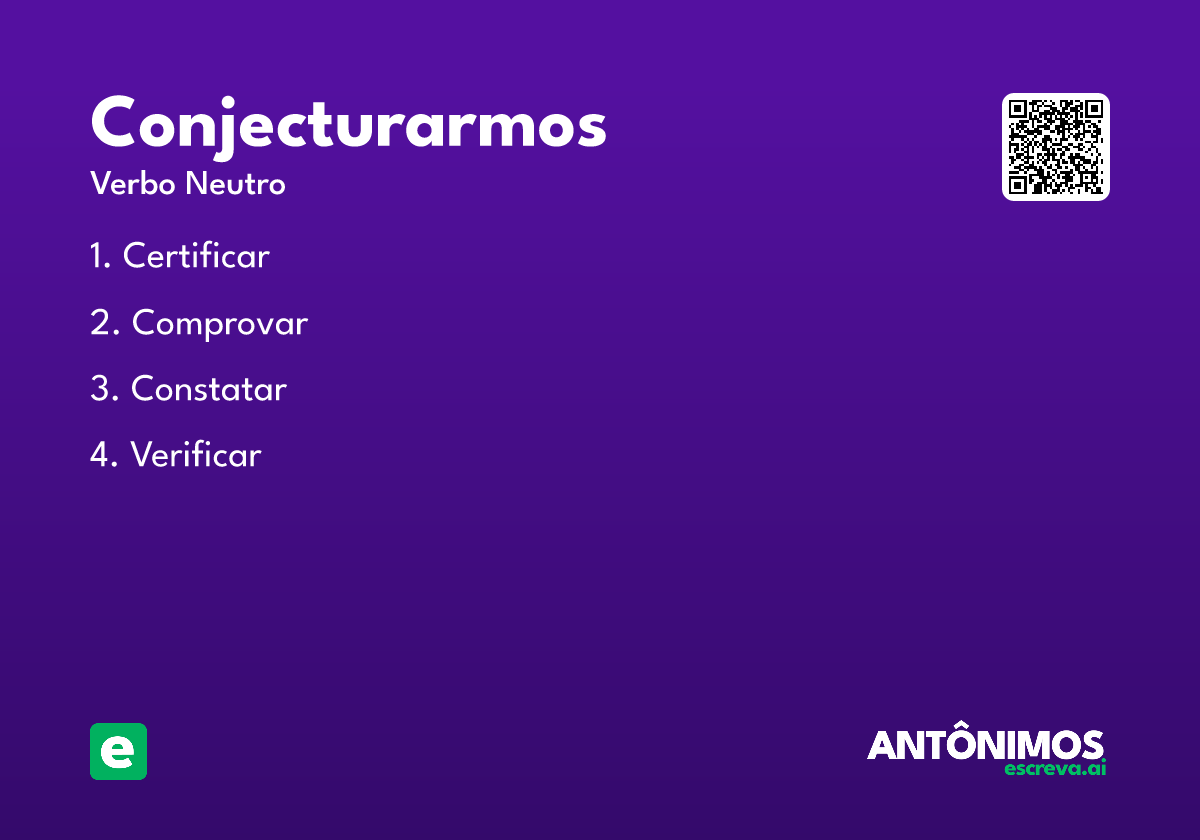 Conjecturarmos
Verbo Neutro

1. Certificar

2. Comprovar

3. Constatar

4. Verificar

e

ANTÔNIMOS
escreva.ai